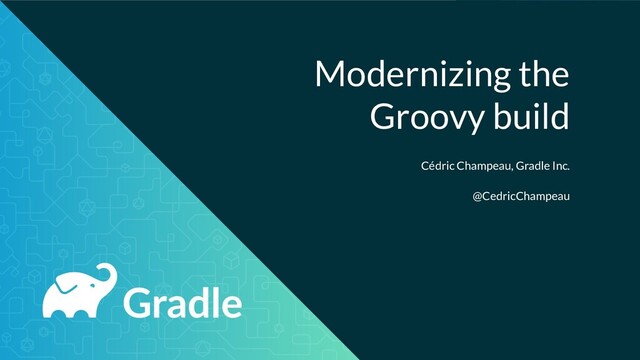 Modernizing the Groovy build

Cédric Champeau, Gradle Inc.

@CedricChampeau

Gradle